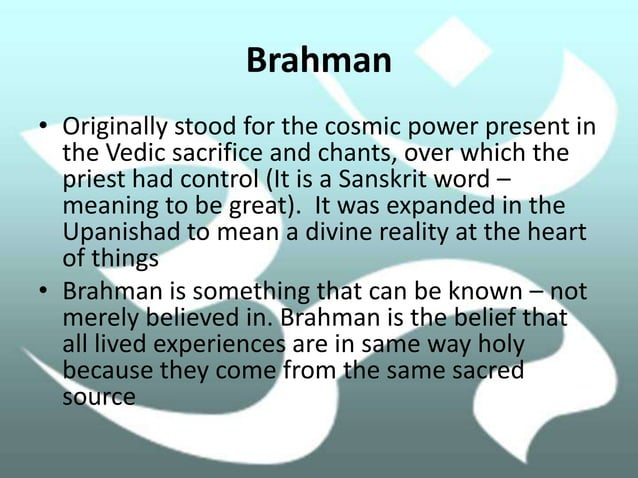 Brahman

• Originally stood for the cosmic power present in the Vedic sacrifice and chants, over which the priest had control (It is a Sanskrit word – meaning to be great). It was expanded in the Upanishad to mean a divine reality at the heart of things

• Brahman is something that can be known – not merely believed in. Brahman is the belief that all lived experiences are in same way holy because they come from the same sacred source